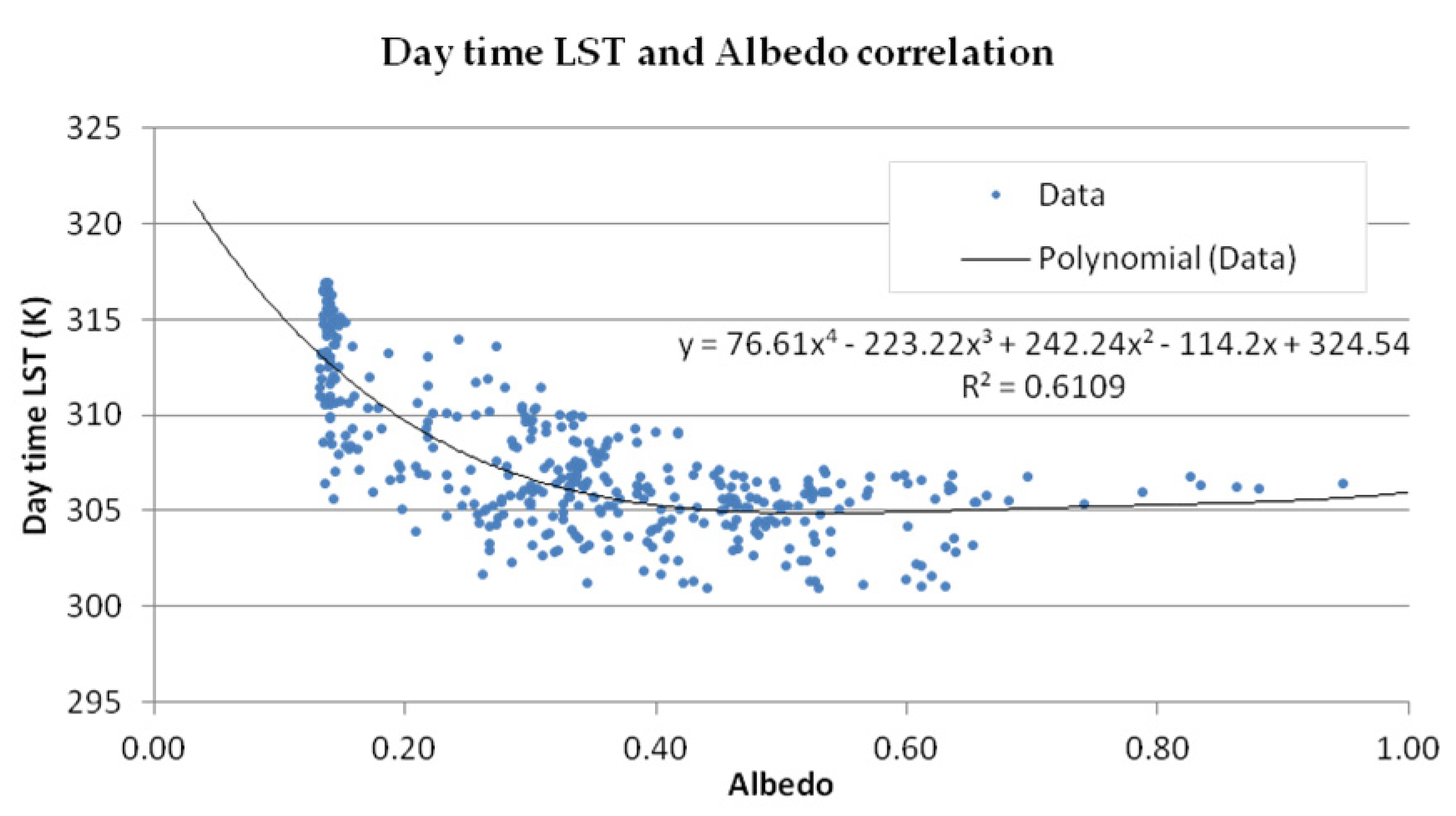 Day time LST and Albedo correlation

Day time LST (K)

325
320
315
310
305
300
295

Data
Polynomial (Data)

$y = 76.61x^4 - 223.22x^3 + 242.24x^2 - 114.2x + 324.54$
$R^2 = 0.6109$

0.00 0.20 0.40 0.60 0.80 1.00
Albedo